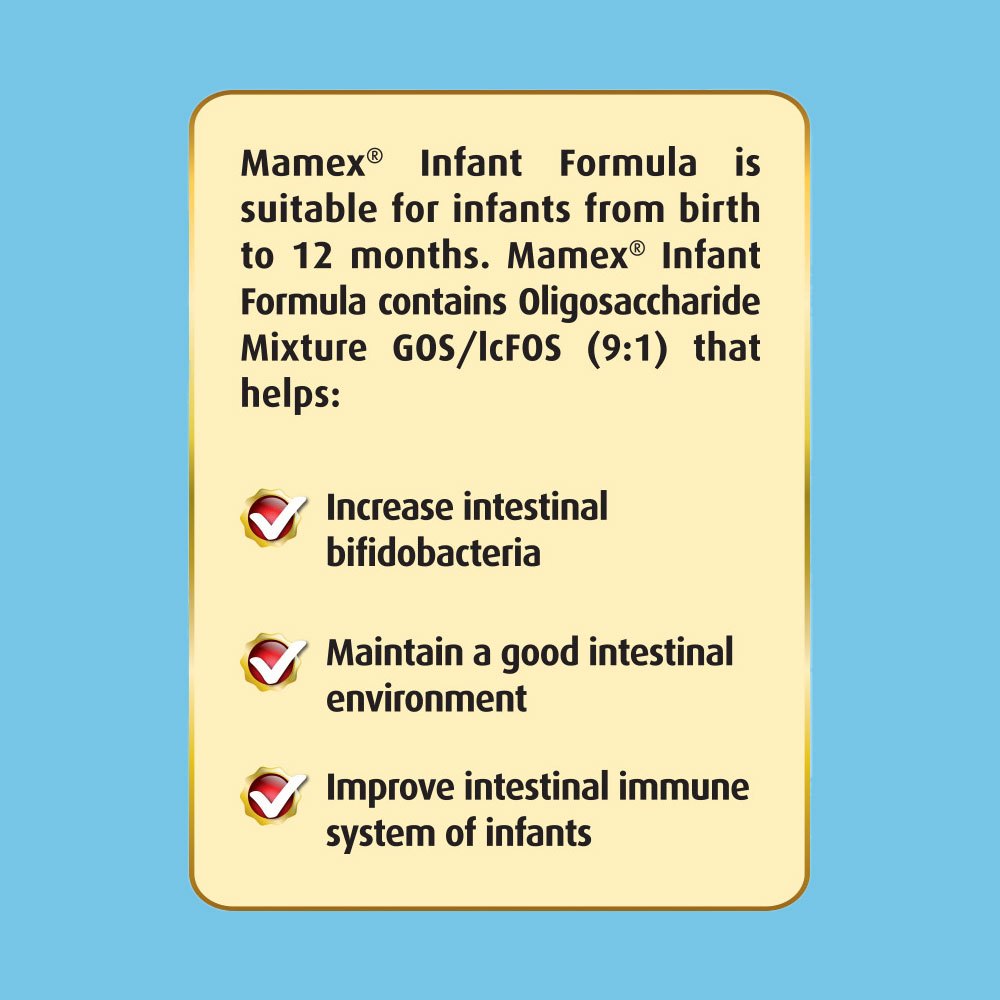 Mamex® Infant Formula is suitable for infants from birth to 12 months. Mamex® Infant Formula contains Oligosaccharide Mixture GOS/lcFOS (9:1) that helps:

Increase intestinal bifidobacteria

Maintain a good intestinal environment

Improve intestinal immune system of infants